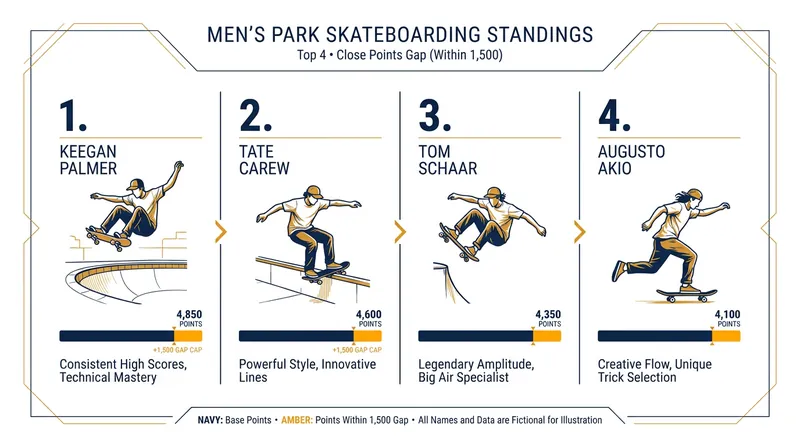 MEN'S PARK SKATEBOARDING STANDINGS
Top 4 • Close Points Gap (Within 1,500)

1.
KEEGAN PALMER
4,850 POINTS
+1,500 GAP CAP
Consistent High Scores, Technical Mastery

2.
TATE CAREW
4,600 POINTS
+1,500 GAP CAP
Powerful Style, Innovative Lines

3.
TOM SCHAAR
4,350 POINTS
Legendary Amplitude, Big Air Specialist

4.
AUGUSTO AKIO
4,100 POINTS
Creative Flow, Unique Trick Selection

NAVY: Base Points • AMBER: Points Within 1,500 Gap • All Names and Data are Fictional for Illustration